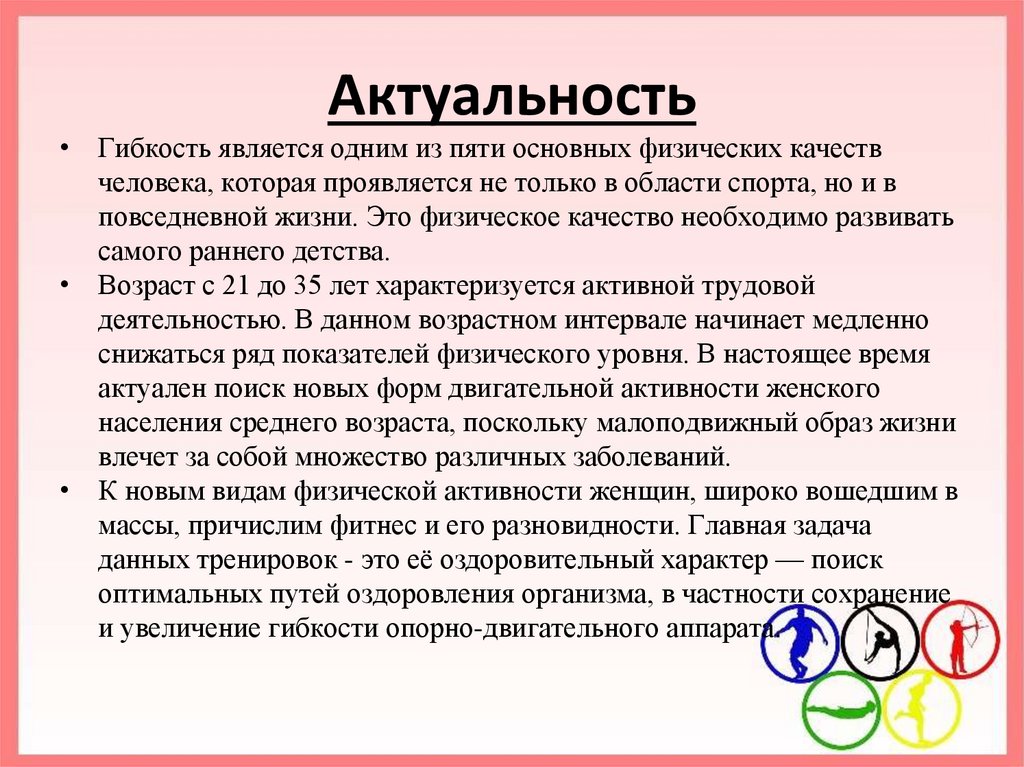 Актуальность

• Гибкость является одним из пяти основных физических качеств человека, которая проявляется не только в области спорта, но и в повседневной жизни. Это физическое качество необходимо развивать самого раннего детства.

• Возраст с 21 до 35 лет характеризуется активной трудовой деятельностью. В данном возрастном интервале начинает медленно снижаться ряд показателей физического уровня. В настоящее время актуален поиск новых форм двигательной активности женского населения среднего возраста, поскольку малоподвижный образ жизни влечет за собой множество различных заболеваний.

• К новым видам физической активности женщин, широко вошедшим в массы, причислим фитнес и его разновидности. Главная задача данных тренировок - это её оздоровительный характер — поиск оптимальных путей оздоровления организма, в частности сохранение и увеличение гибкости опорно-двигательного аппарата.